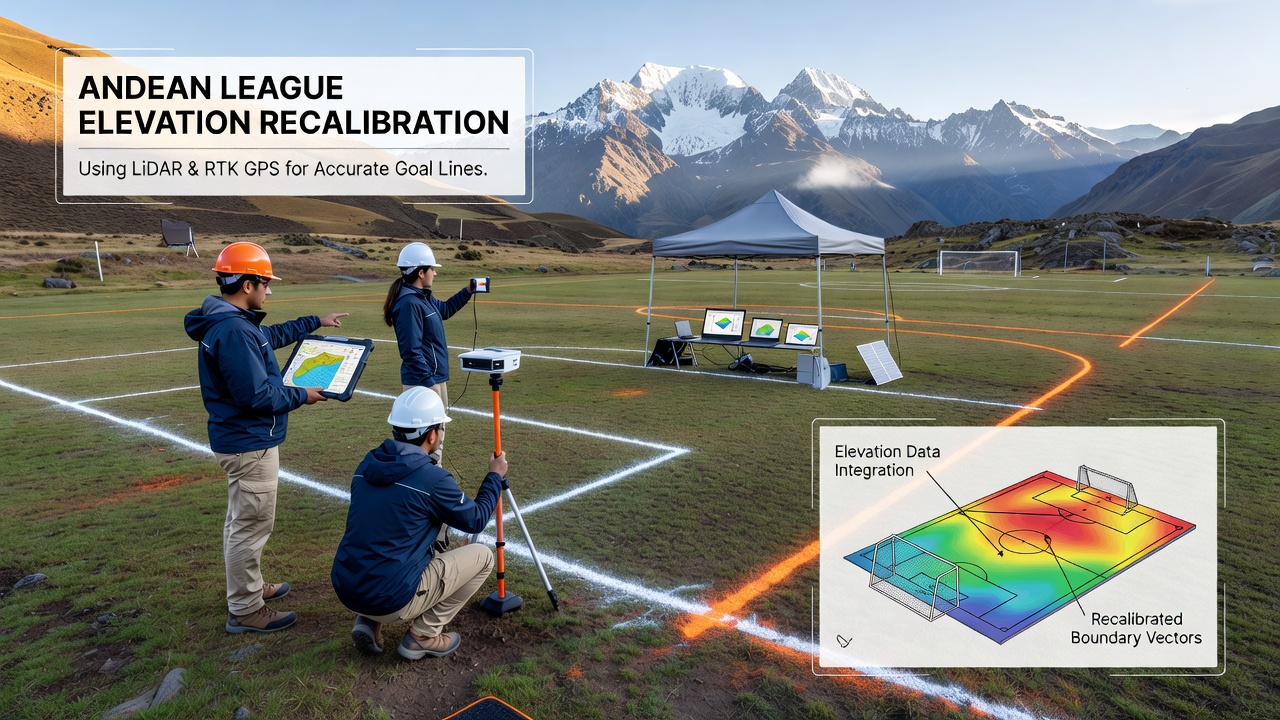 ANDEAN LEAGUE
ELEVATION RECALIBRATION

Using LiDAR & RTK GPS for Accurate Goal Lines.

Elevation Data Integration

Recalibrated Boundary Vectors